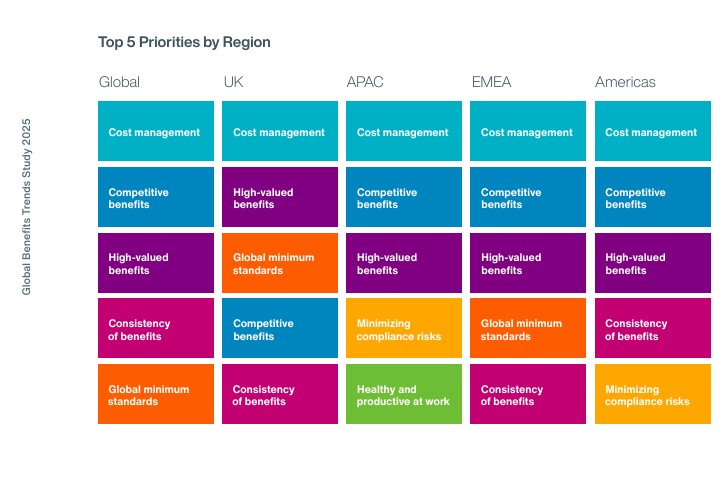 Global Benefits Trends Study 2025

Top 5 Priorities by Region

| Global | UK | APAC | EMEA | Americas |
|---|---|---|---|---|
| Cost management | Cost management | Cost management | Cost management | Cost management |
| Competitive benefits | High-valued benefits | Competitive benefits | Competitive benefits | Competitive benefits |
| High-valued benefits | Global minimum standards | High-valued benefits | High-valued benefits | High-valued benefits |
| Consistency of benefits | Competitive benefits | Minimizing compliance risks | Global minimum standards | Consistency of benefits |
| Global minimum standards | Consistency of benefits | Healthy and productive at work | Consistency of benefits | Minimizing compliance risks |